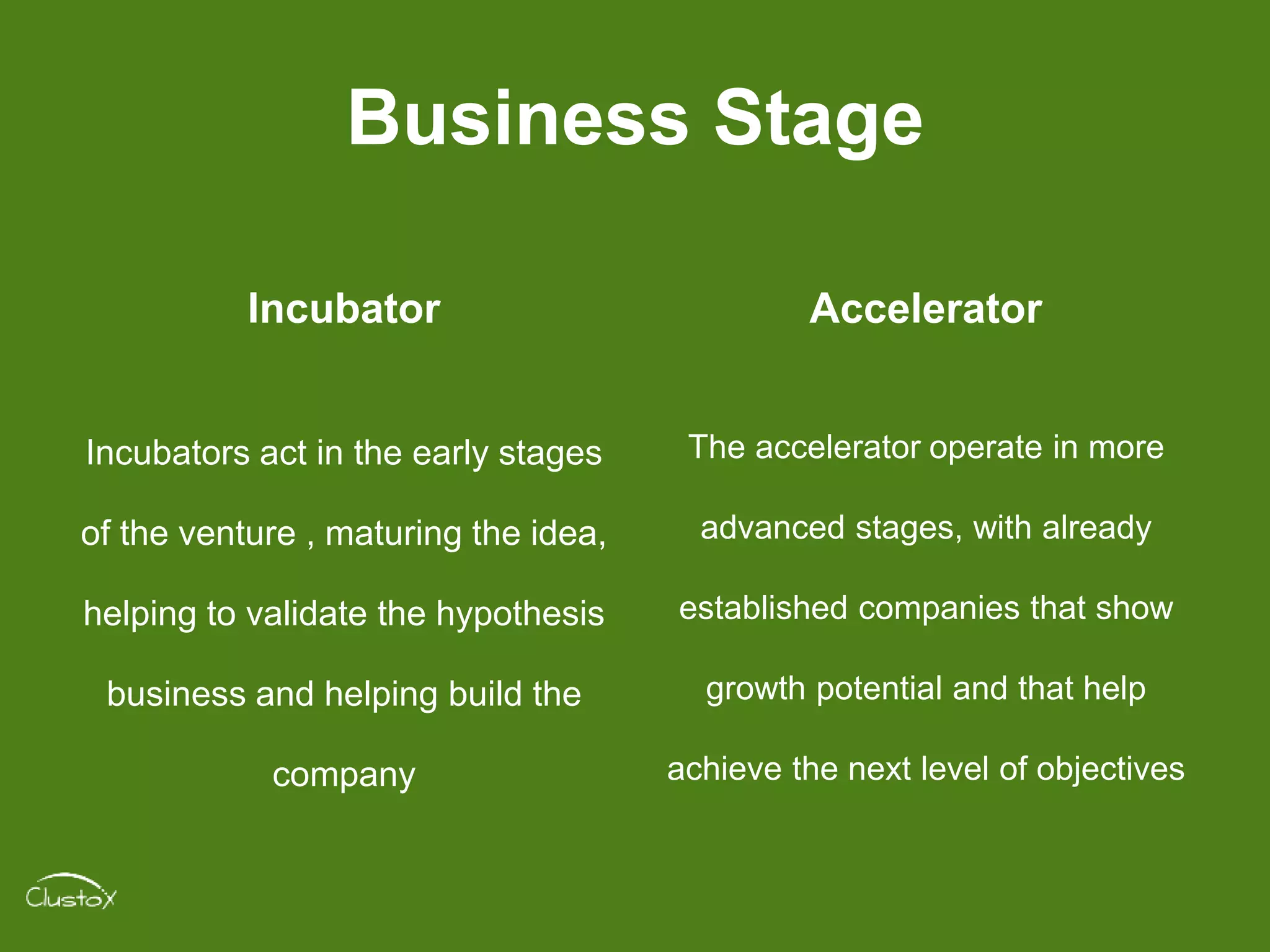 Business Stage

Incubator

Incubators act in the early stages of the venture , maturing the idea, helping to validate the hypothesis business and helping build the company

Accelerator

The accelerator operate in more advanced stages, with already established companies that show growth potential and that help achieve the next level of objectives

Clustox